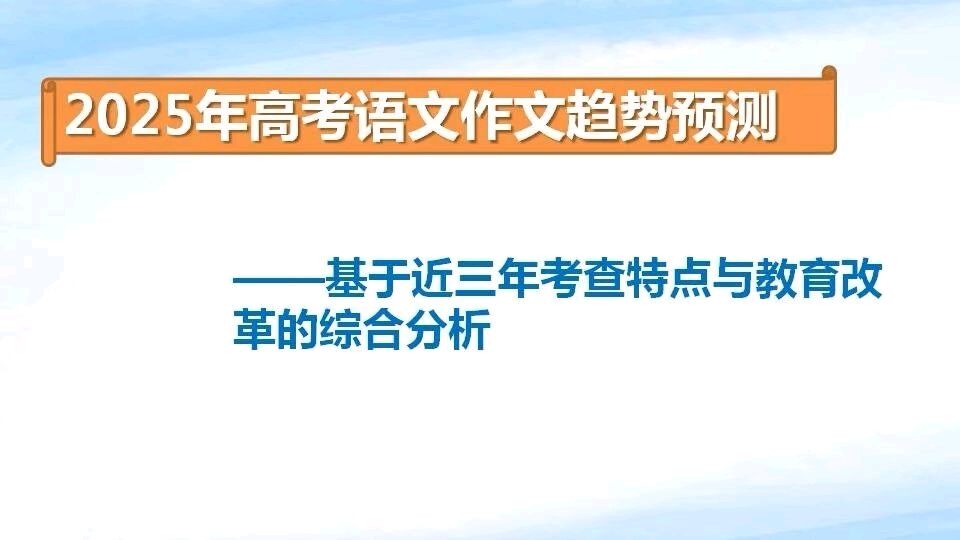 2025年高考语文作文趋势预测

——基于近三年考查特点与教育改革的综合分析